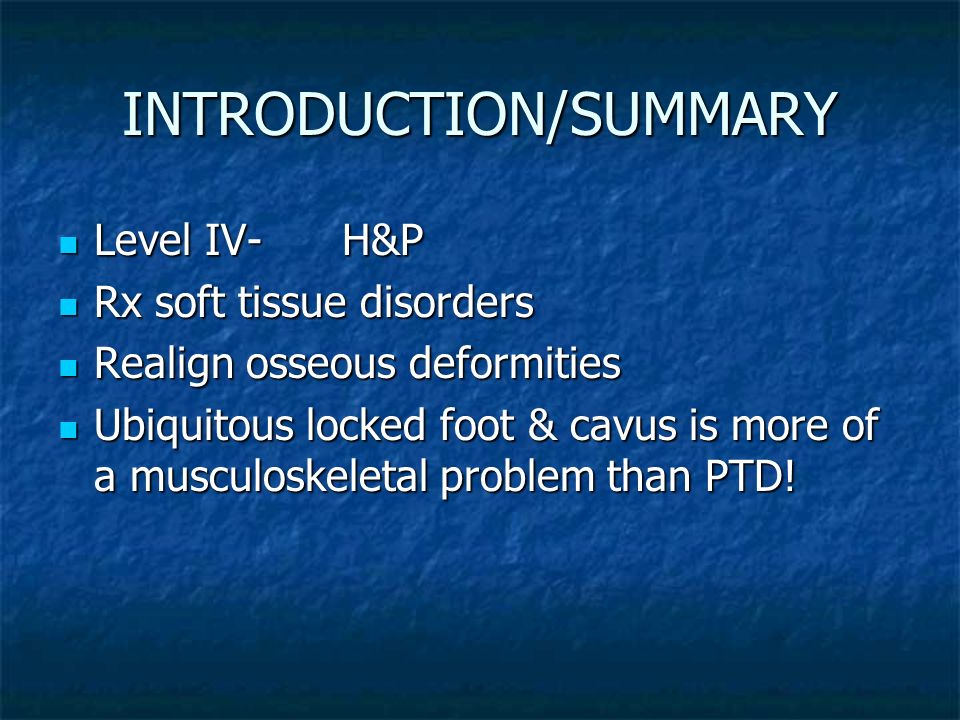 INTRODUCTION/SUMMARY

- Level IV- H&P
- Rx soft tissue disorders
- Realign osseous deformities
- Ubiquitous locked foot & cavus is more of a musculoskeletal problem than PTD!